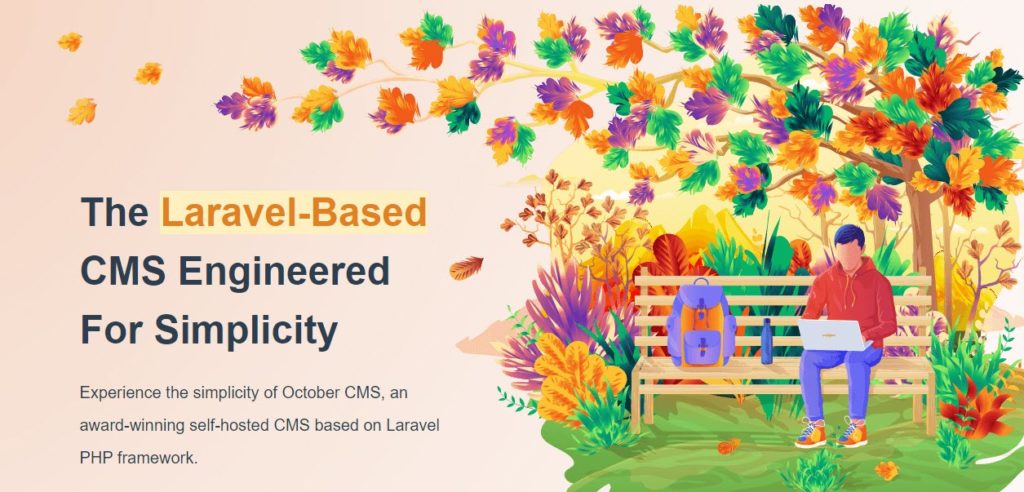 The Laravel-Based CMS Engineered For Simplicity

Experience the simplicity of October CMS, an award-winning self-hosted CMS based on Laravel PHP framework.